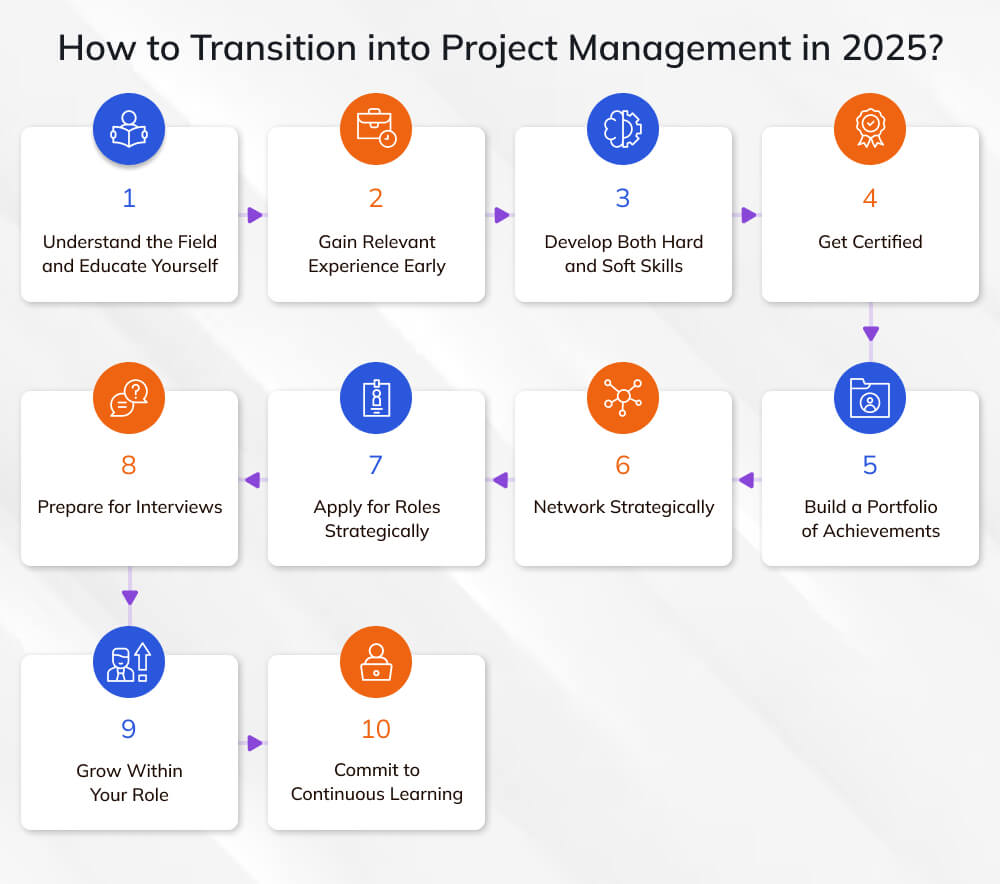 How to Transition into Project Management in 2025?

1
Understand the Field and Educate Yourself

2
Gain Relevant Experience Early

3
Develop Both Hard and Soft Skills

4
Get Certified

5
Build a Portfolio of Achievements

6
Network Strategically

7
Apply for Roles Strategically

8
Prepare for Interviews

9
Grow Within Your Role

10
Commit to Continuous Learning